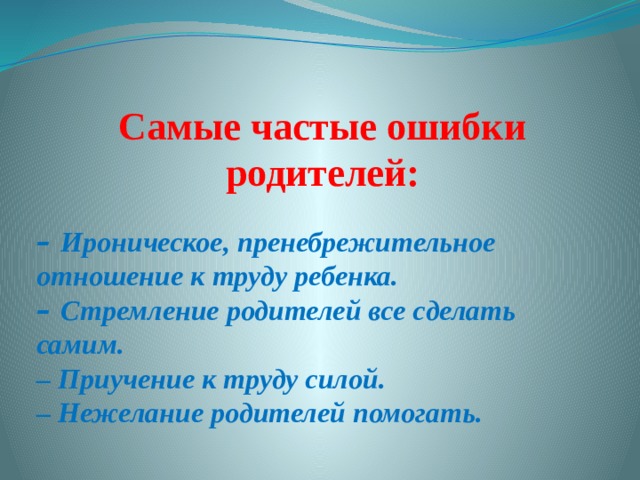 Самые частые ошибки родителей:

– Ироническое, пренебрежительное отношение к труду ребенка.
– Стремление родителей все сделать самим.
– Приучение к труду силой.
– Нежелание родителей помогать.